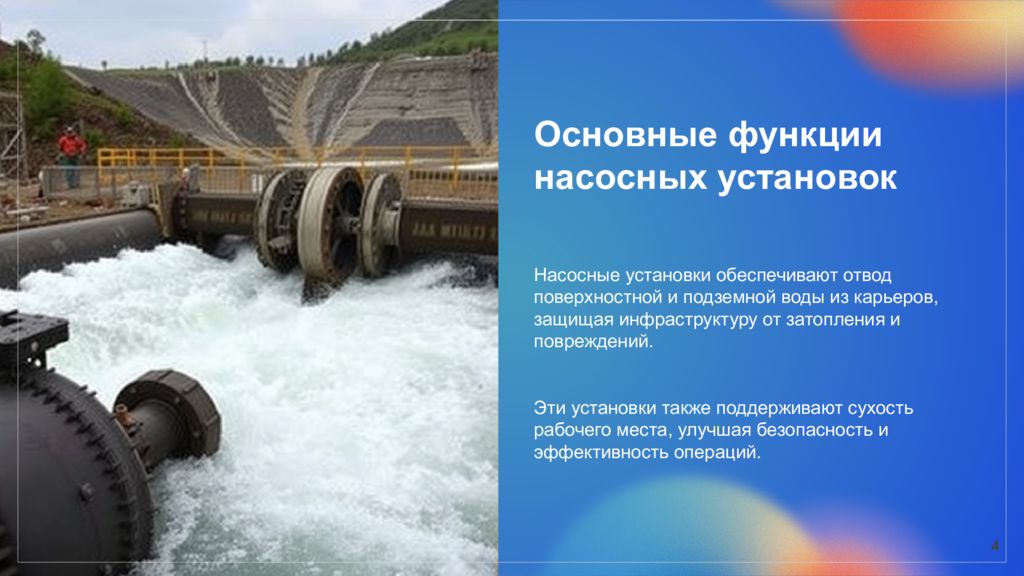 Основные функции насосных установок

Насосные установки обеспечивают отвод поверхностной и подземной воды из карьеров, защищая инфраструктуру от затопления и повреждений.

Эти установки также поддерживают сухость рабочего места, улучшая безопасность и эффективность операций.

4